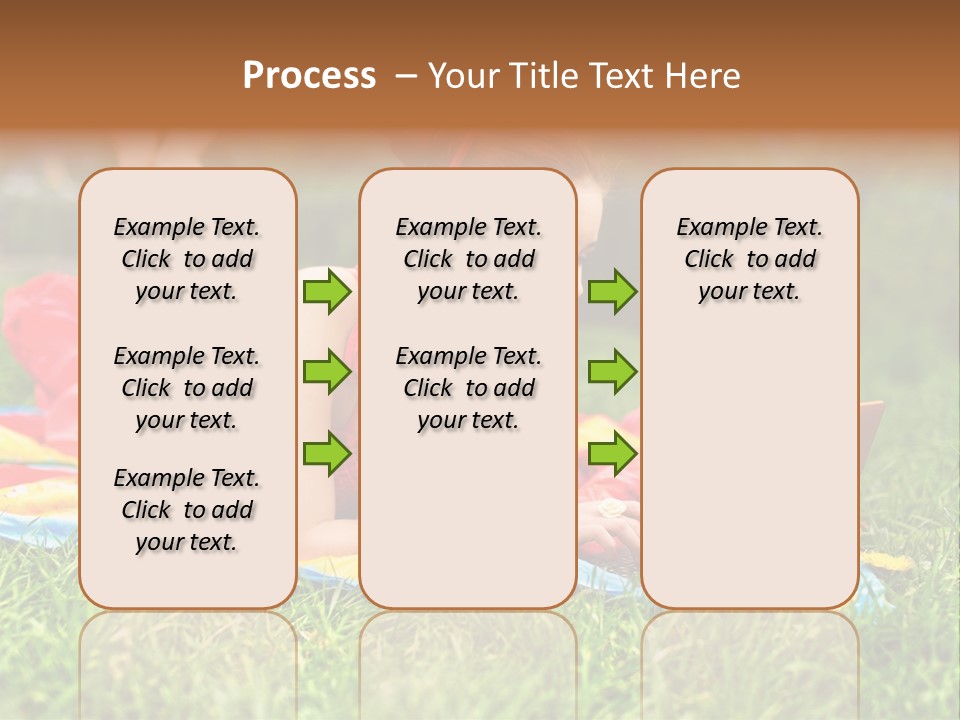 Process – Your Title Text Here

Example Text. Click to add your text.

Example Text. Click to add your text.

Example Text. Click to add your text.

Example Text. Click to add your text.

Example Text. Click to add your text.

Example Text. Click to add your text.